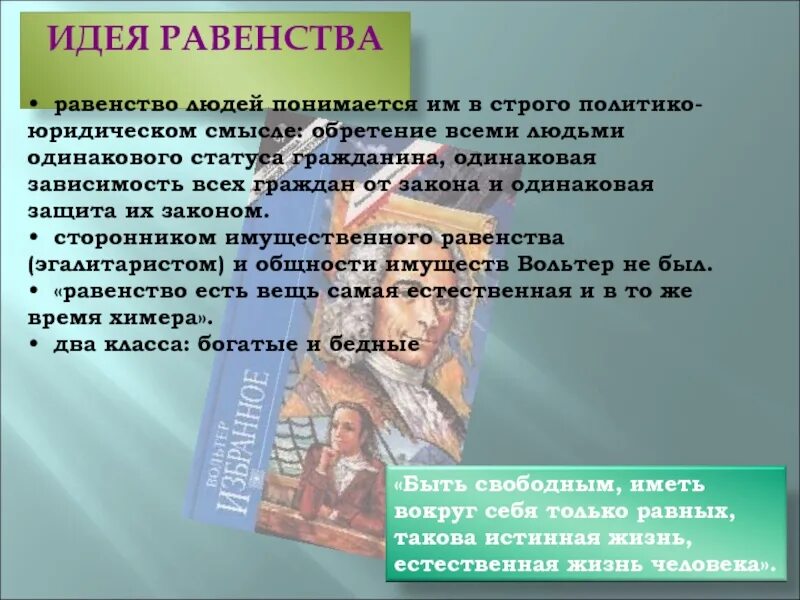 ИДЕЯ РАВЕНСТВА

• равенство людей понимается им в строго политико-юридическом смысле: обретение всеми людьми одинакового статуса гражданина, одинаковая зависимость всех граждан от закона и одинаковая защита их законом.
• сторонником имущественного равенства (эгалитаристом) и общности имуществ Вольтер не был.
• «равенство есть вещь самая естественная и в то же время химера».
• два класса: богатые и бедные

ВОЛЬТЕР
ИЗБРАННОЕ

«Быть свободным, иметь вокруг себя только равных, такова истинная жизнь, естественная жизнь человека».